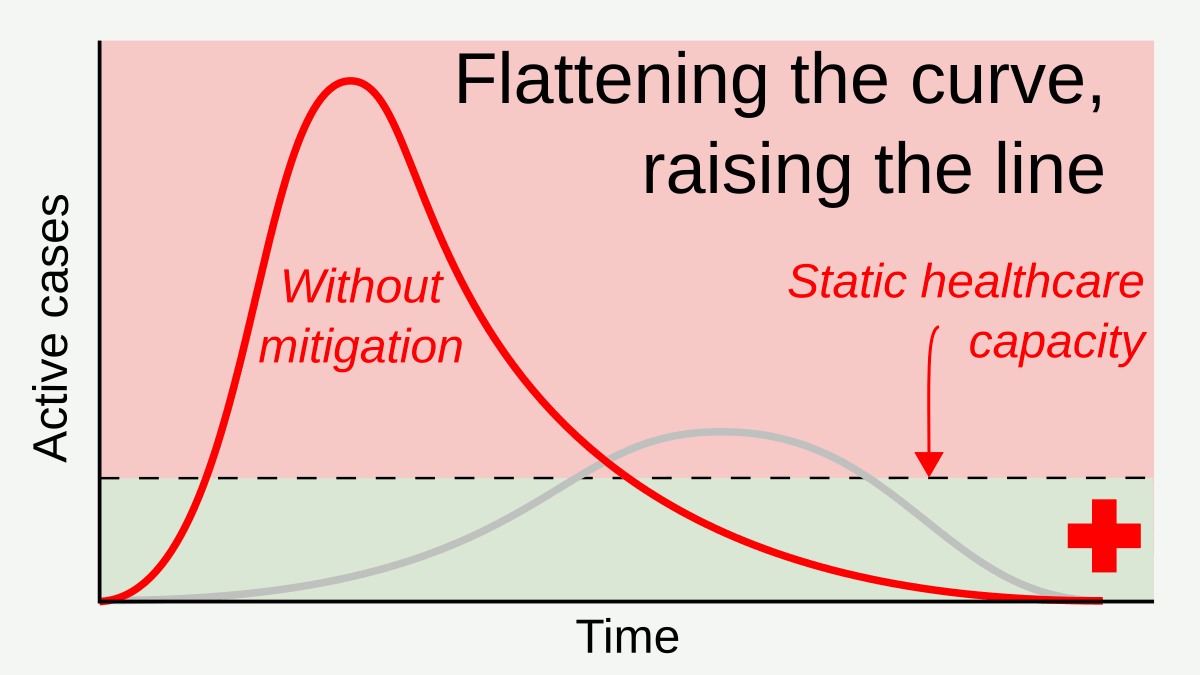 Flattening the curve, raising the line

Active cases

Without mitigation

Static healthcare capacity

Time